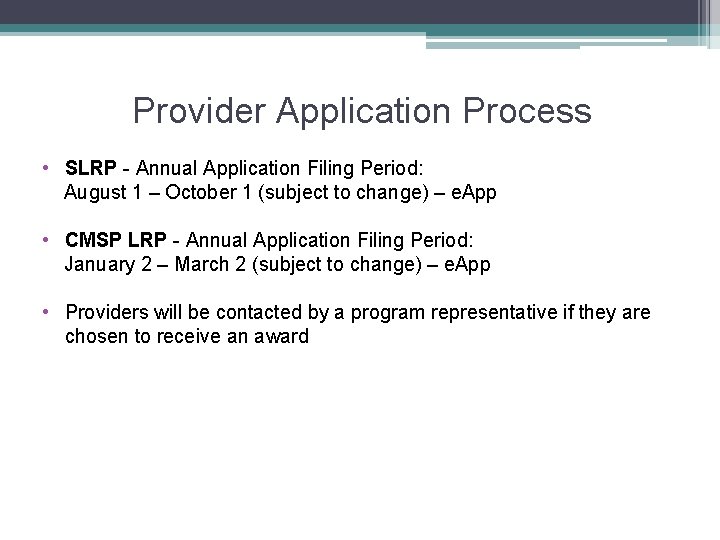 Provider Application Process

• SLRP - Annual Application Filing Period:
August 1 – October 1 (subject to change) – eApp

• CMSP LRP - Annual Application Filing Period:
January 2 – March 2 (subject to change) – eApp

• Providers will be contacted by a program representative if they are chosen to receive an award